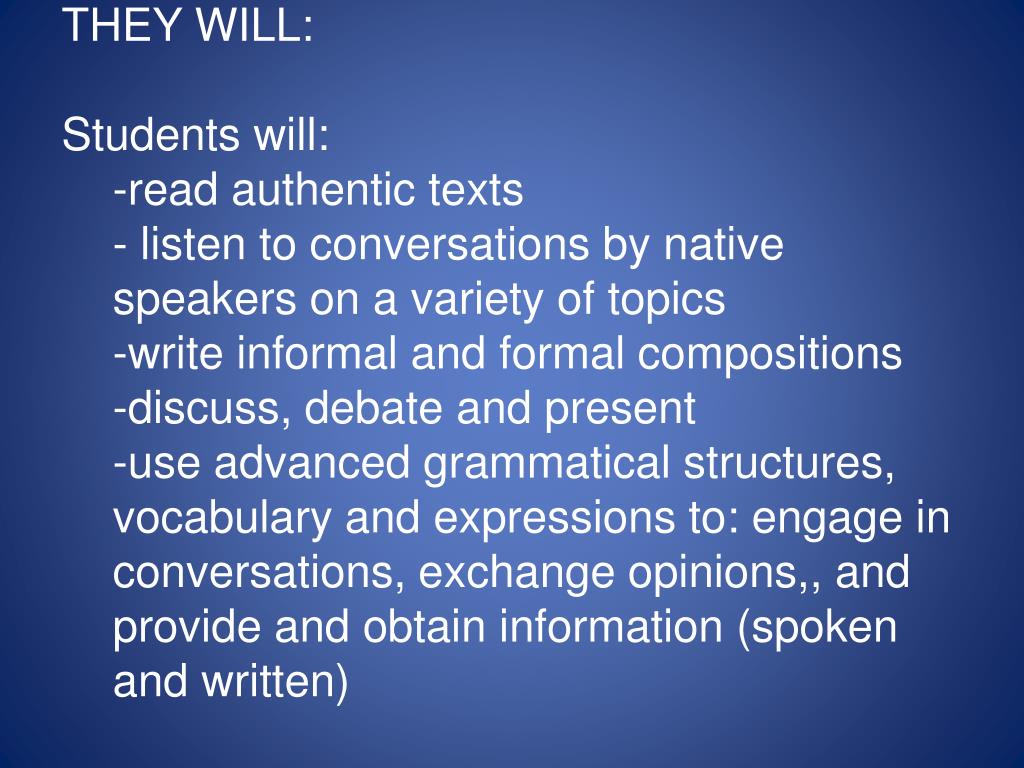 THEY WILL:

Students will:
-read authentic texts
- listen to conversations by native speakers on a variety of topics
-write informal and formal compositions
-discuss, debate and present
-use advanced grammatical structures, vocabulary and expressions to: engage in conversations, exchange opinions,, and provide and obtain information (spoken and written)